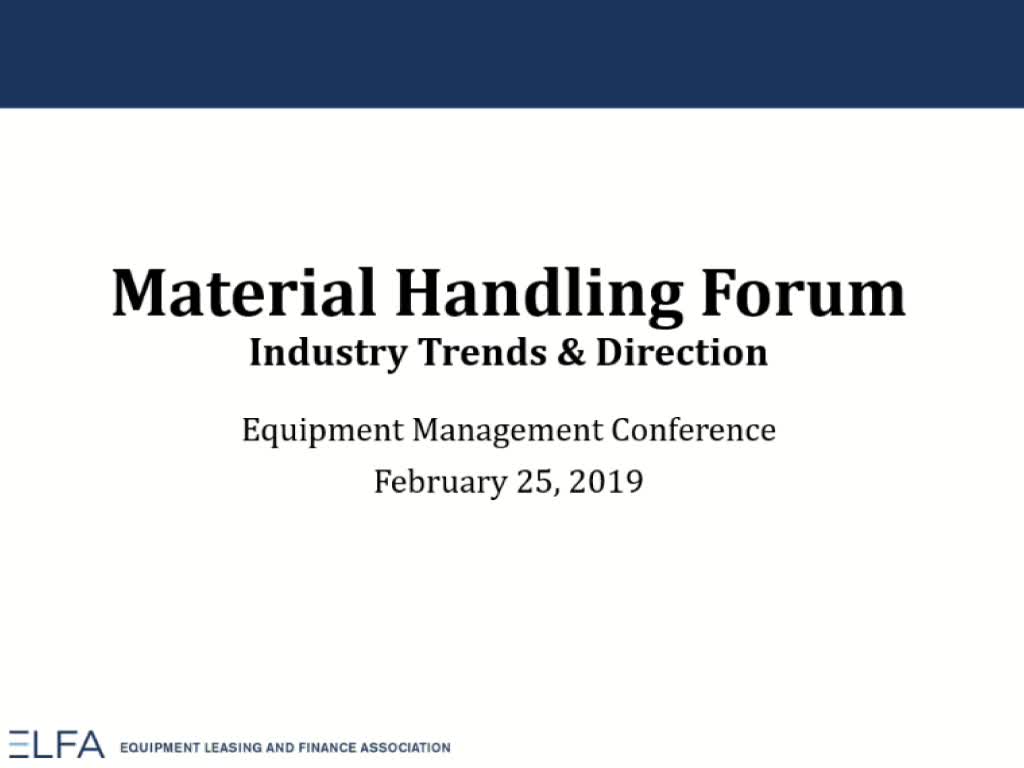 Material Handling Forum
Industry Trends & Direction

Equipment Management Conference
February 25, 2019

ELFA EQUIPMENT LEASING AND FINANCE ASSOCIATION